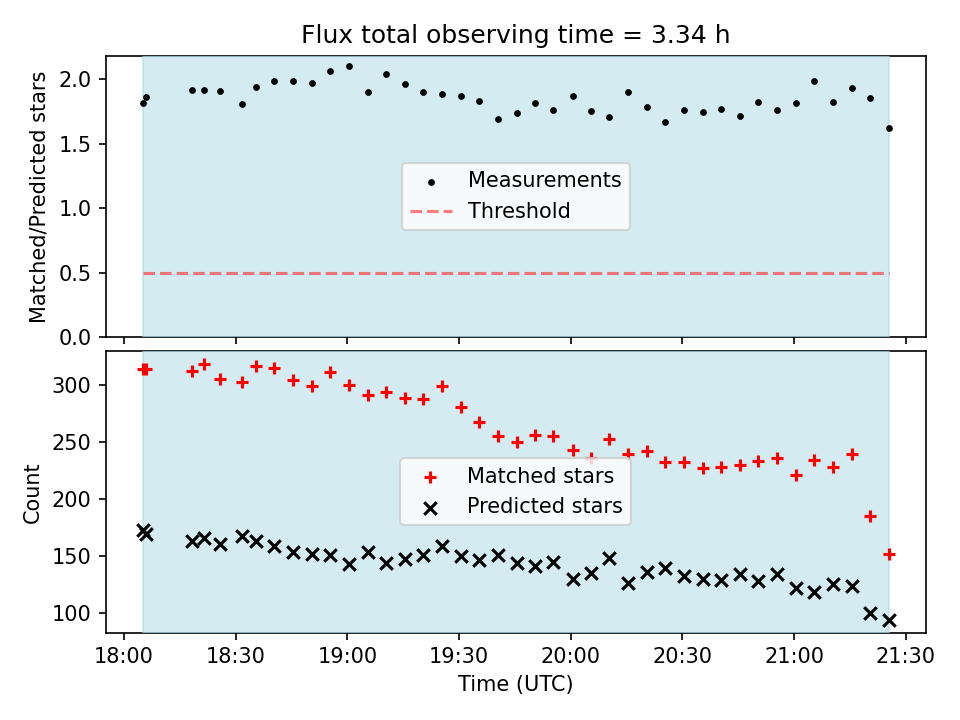 Flux total observing time = 3.34 h

Matched/Predicted stars

2.0
1.5
1.0
0.5
0.0

Measurements
Threshold

Count

300
250
200
150
100

Matched stars
Predicted stars

18:00 18:30 19:00 19:30 20:00 20:30 21:00 21:30

Time (UTC)